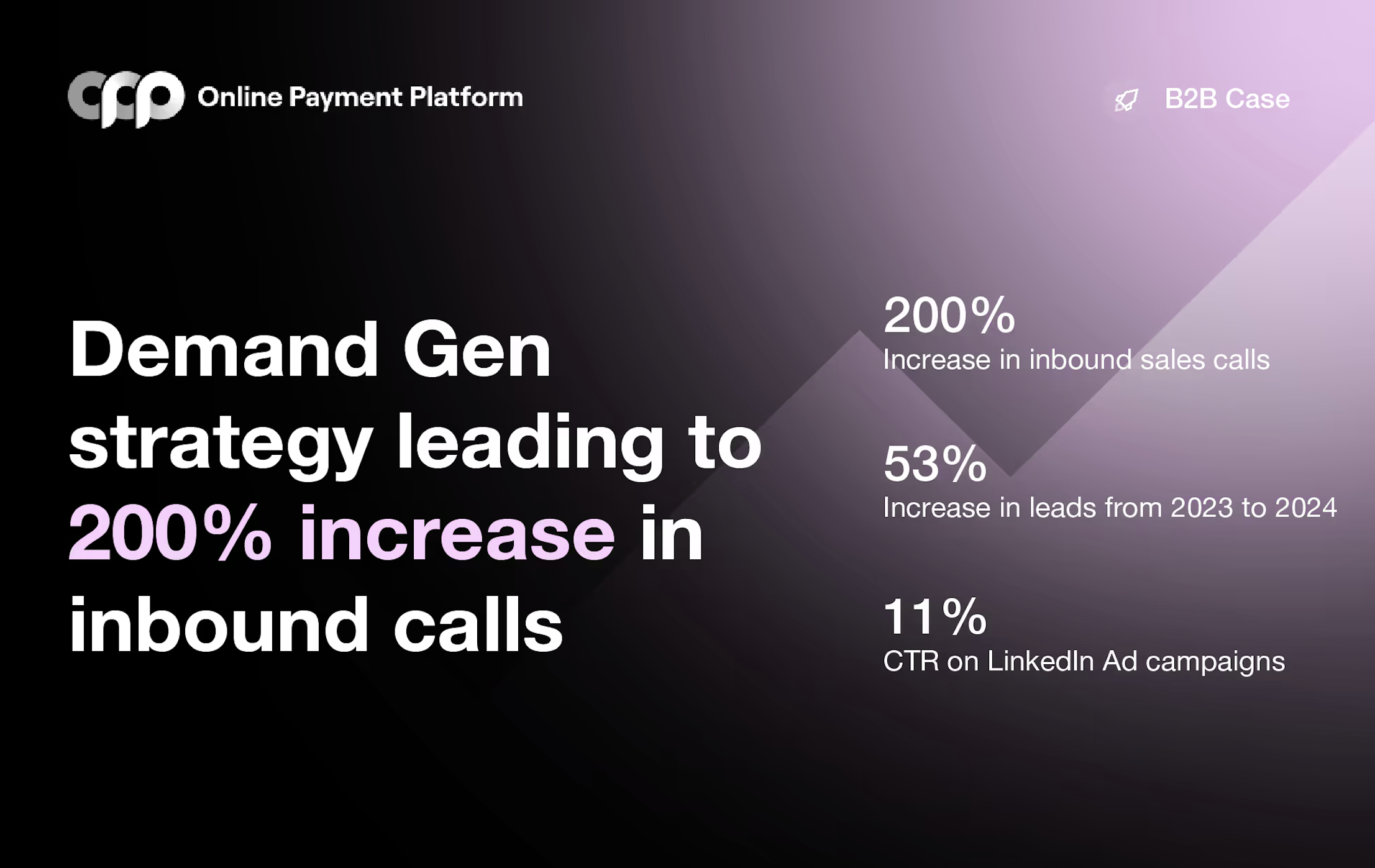 Online Payment Platform

B2B Case

Demand Gen strategy leading to 200% increase in inbound calls

200%
Increase in inbound sales calls

53%
Increase in leads from 2023 to 2024

11%
CTR on LinkedIn Ad campaigns